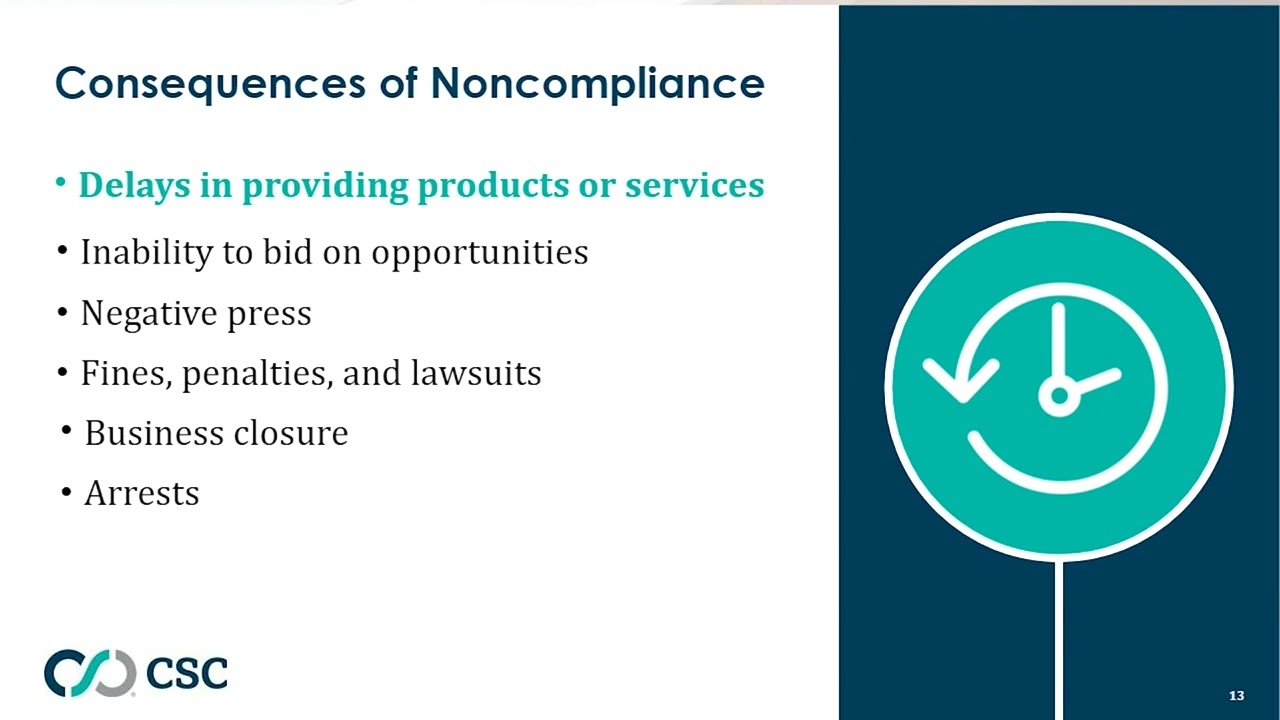 Consequences of Noncompliance

• Delays in providing products or services

• Inability to bid on opportunities

• Negative press

• Fines, penalties, and lawsuits

• Business closure

• Arrests

CSC

13